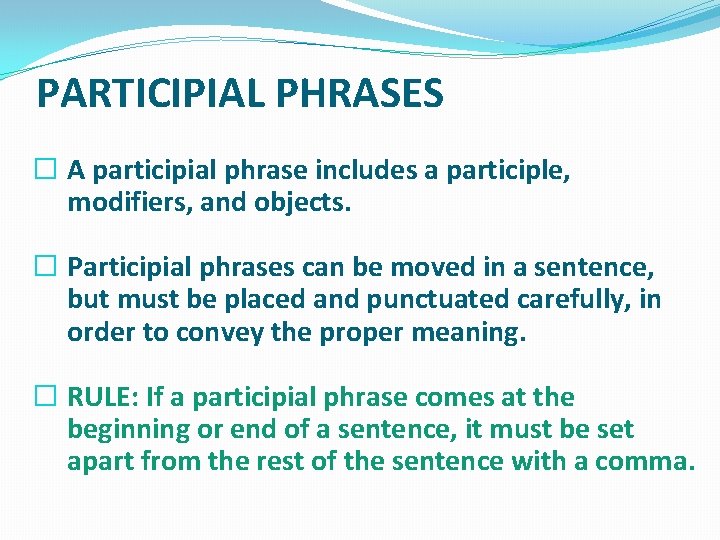 PARTICIPIAL PHRASES

☐ A participial phrase includes a participle, modifiers, and objects.

☐ Participial phrases can be moved in a sentence, but must be placed and punctuated carefully, in order to convey the proper meaning.

☐ RULE: If a participial phrase comes at the beginning or end of a sentence, it must be set apart from the rest of the sentence with a comma.